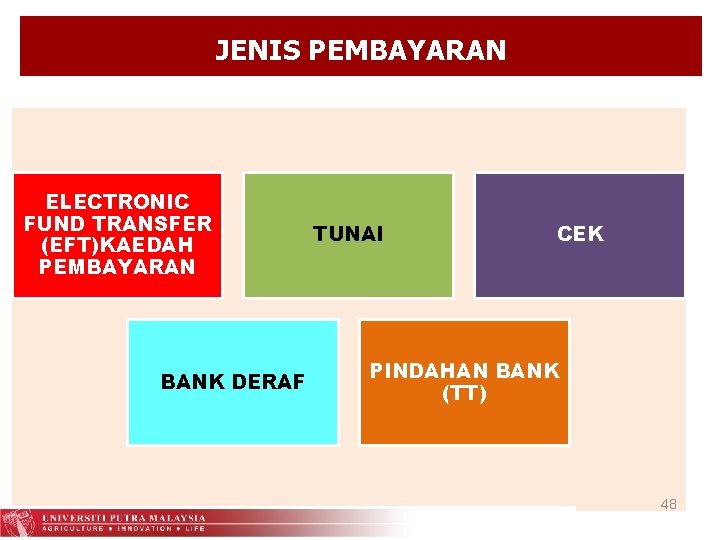 JENIS PEMBAYARAN

ELECTRONIC FUND TRANSFER (EFT)KAEDAH PEMBAYARAN

TUNAI

CEK

BANK DERAF

PINDAHAN BANK (TT)

48

UNIVERSITI PUTRA MALAYSIA
AGRICULTURE • INNOVATION • LIFE